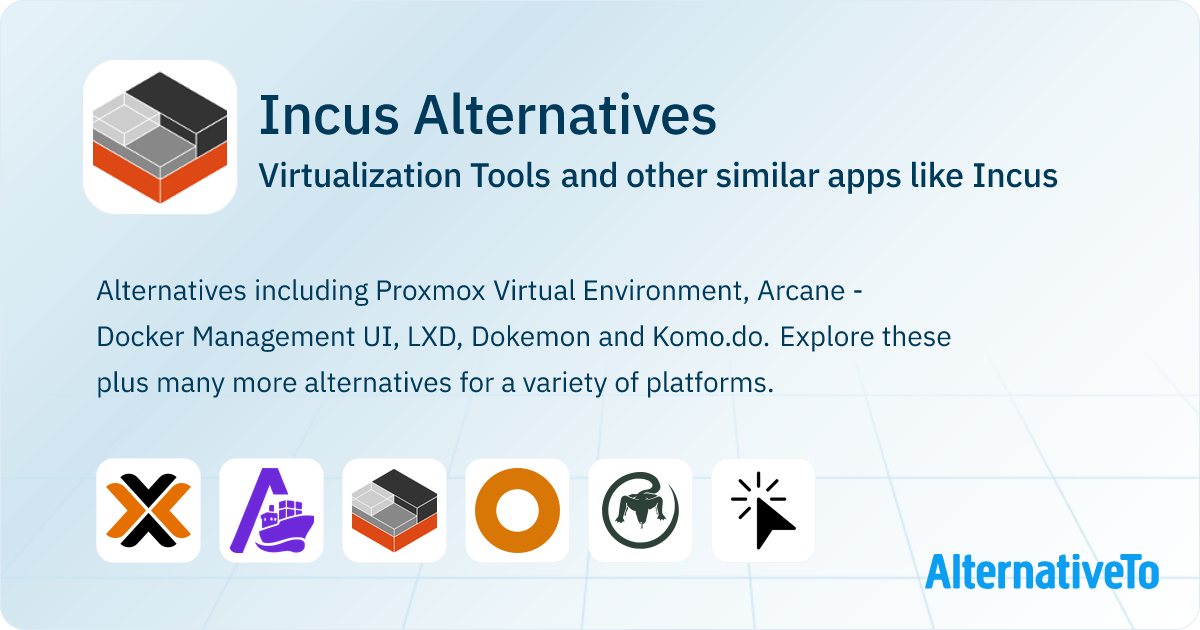 Incus Alternatives

Virtualization Tools and other similar apps like Incus

Alternatives including Proxmox Virtual Environment, Arcane - Docker Management UI, LXD, Dokemon and Komo.do. Explore these plus many more alternatives for a variety of platforms.

AlternativeTo